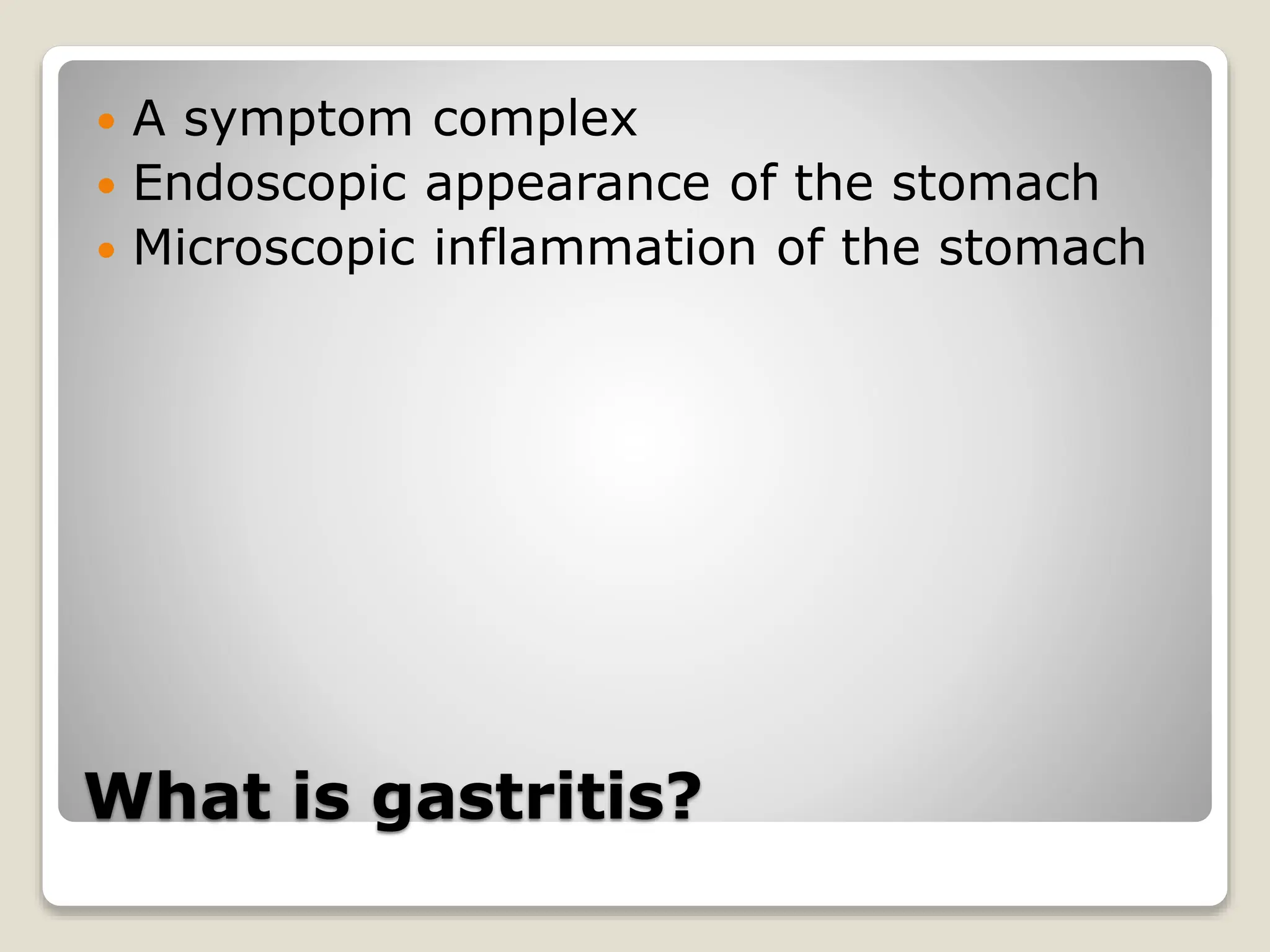 - A symptom complex
- Endoscopic appearance of the stomach
- Microscopic inflammation of the stomach

What is gastritis?